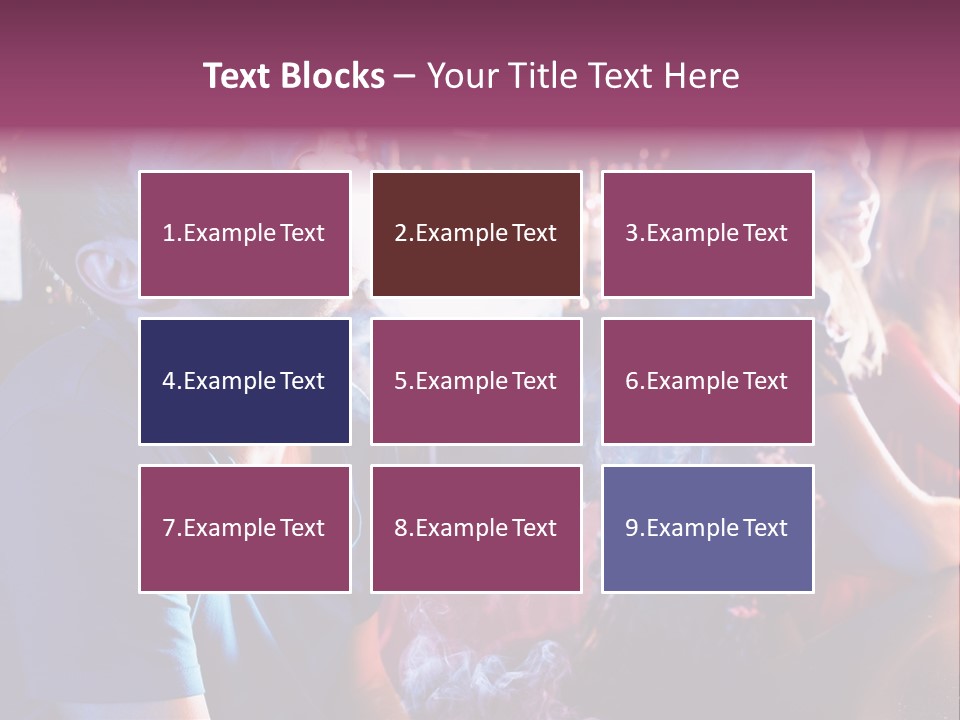 Text Blocks – Your Title Text Here

1.Example Text

2.Example Text

3.Example Text

4.Example Text

5.Example Text

6.Example Text

7.Example Text

8.Example Text

9.Example Text